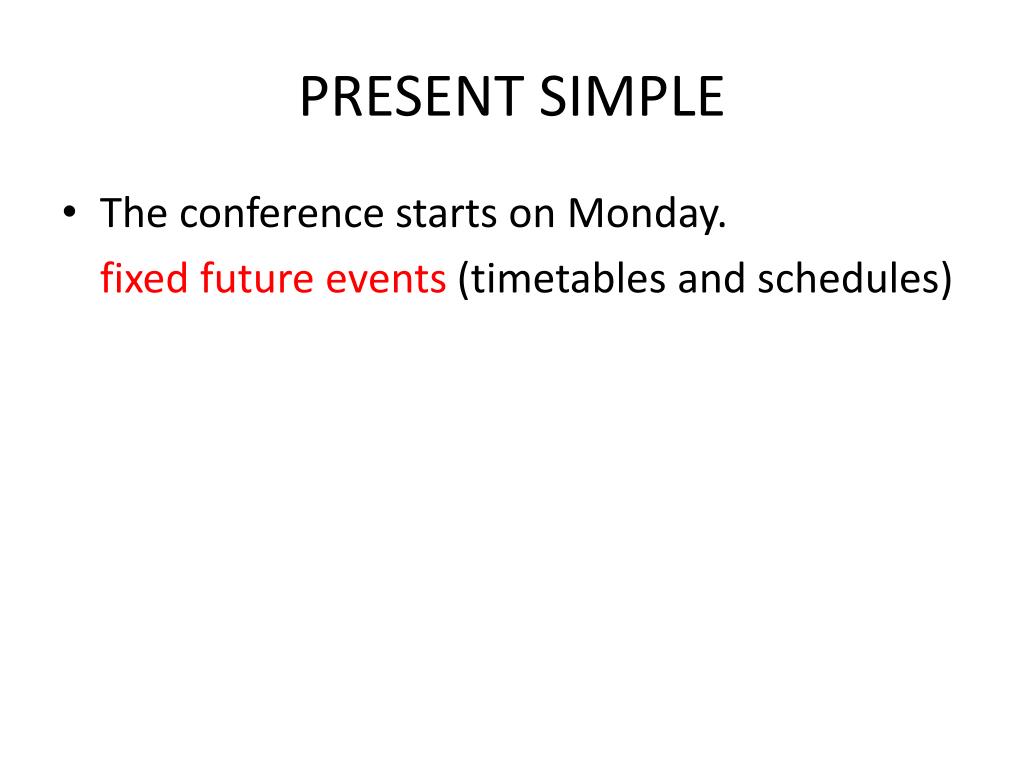 PRESENT SIMPLE

• The conference starts on Monday.
fixed future events (timetables and schedules)